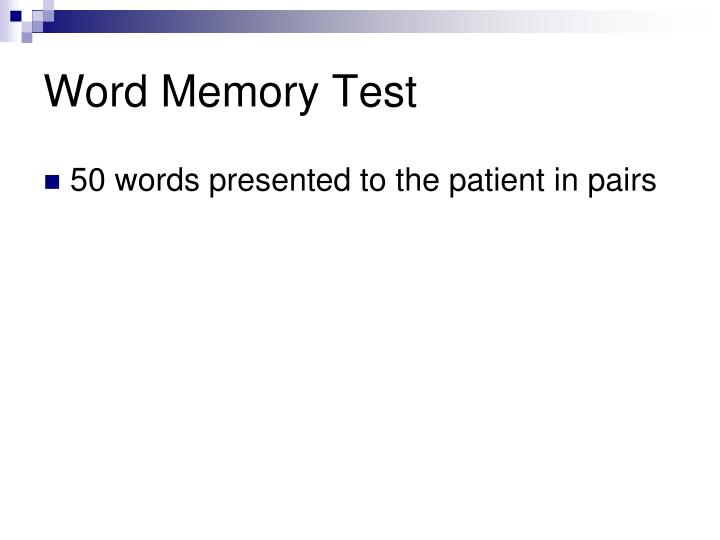 Word Memory Test

50 words presented to the patient in pairs